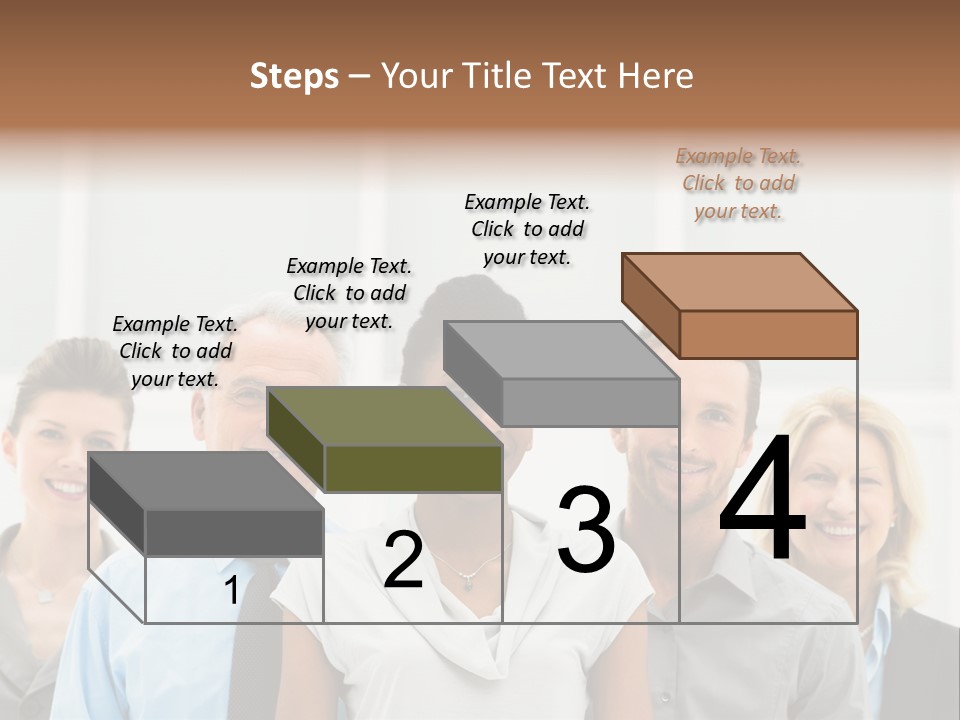 Steps – Your Title Text Here

Example Text. Click to add your text.

Example Text. Click to add your text.

Example Text. Click to add your text.

Example Text. Click to add your text.

1

2

3

4